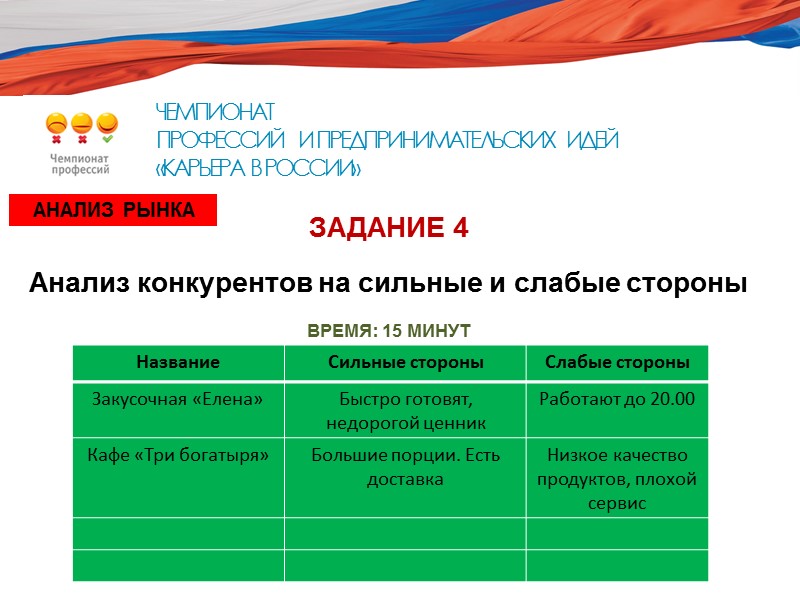 Чемпионат профессий

ЧЕМПИОНАТ
ПРОФЕССИЙ И ПРЕДПРИНИМАТЕЛЬСКИХ ИДЕЙ
«КАРЬЕРА В РОССИИ»

АНАЛИЗ РЫНКА

ЗАДАНИЕ 4

Анализ конкурентов на сильные и слабые стороны

ВРЕМЯ: 15 МИНУТ

| Название | Сильные стороны | Слабые стороны |
|---|---|---|
| Закусочная «Елена» | Быстро готовят, недорогой ценник | Работают до 20.00 |
| Кафе «Три богатыря» | Большие порции. Есть доставка | Низкое качество продуктов, плохой сервис |
| | | |
| | | |